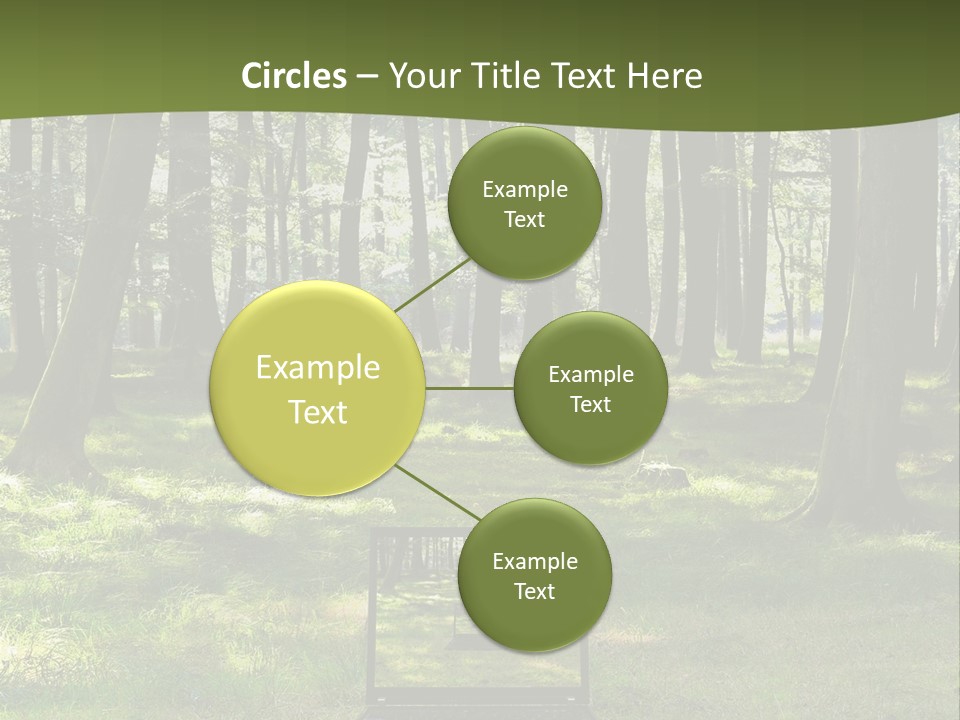 Circles – Your Title Text Here

Example Text

Example Text

Example Text

Example Text